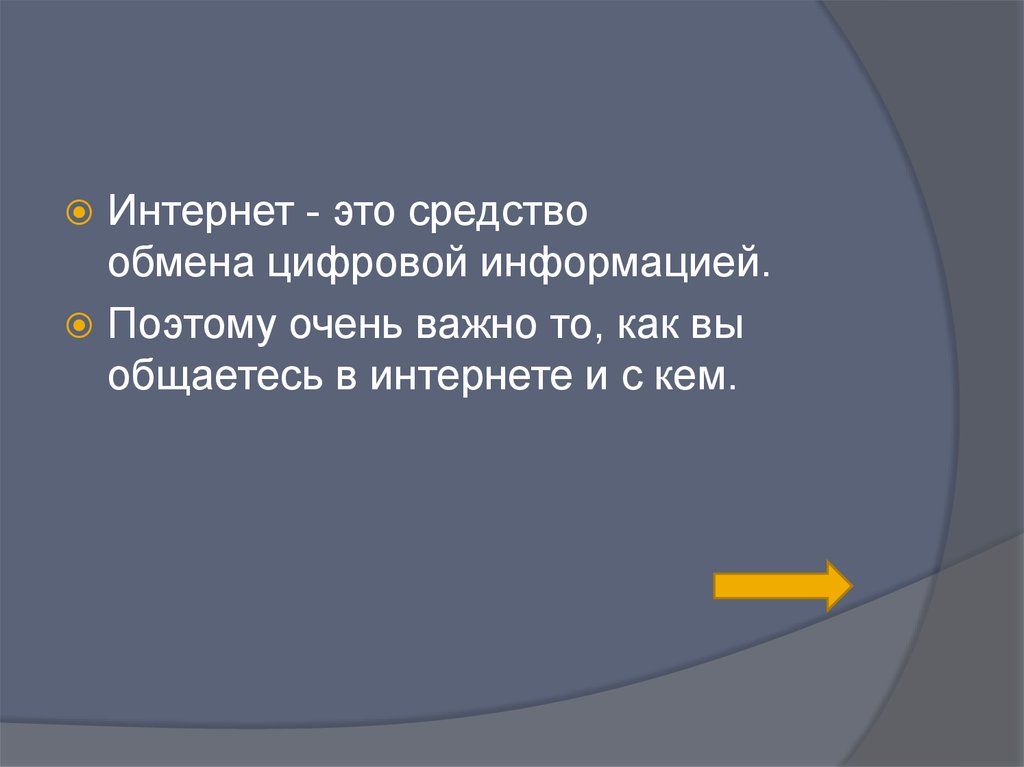 Интернет - это средство обмена цифровой информацией.

Поэтому очень важно то, как вы общаетесь в интернете и с кем.